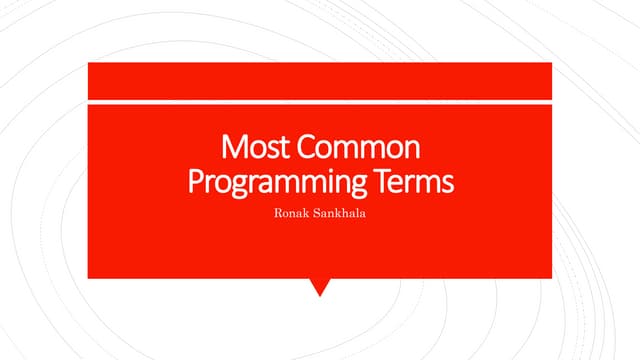 Most Common Programming Terms

Ronak Sankhala